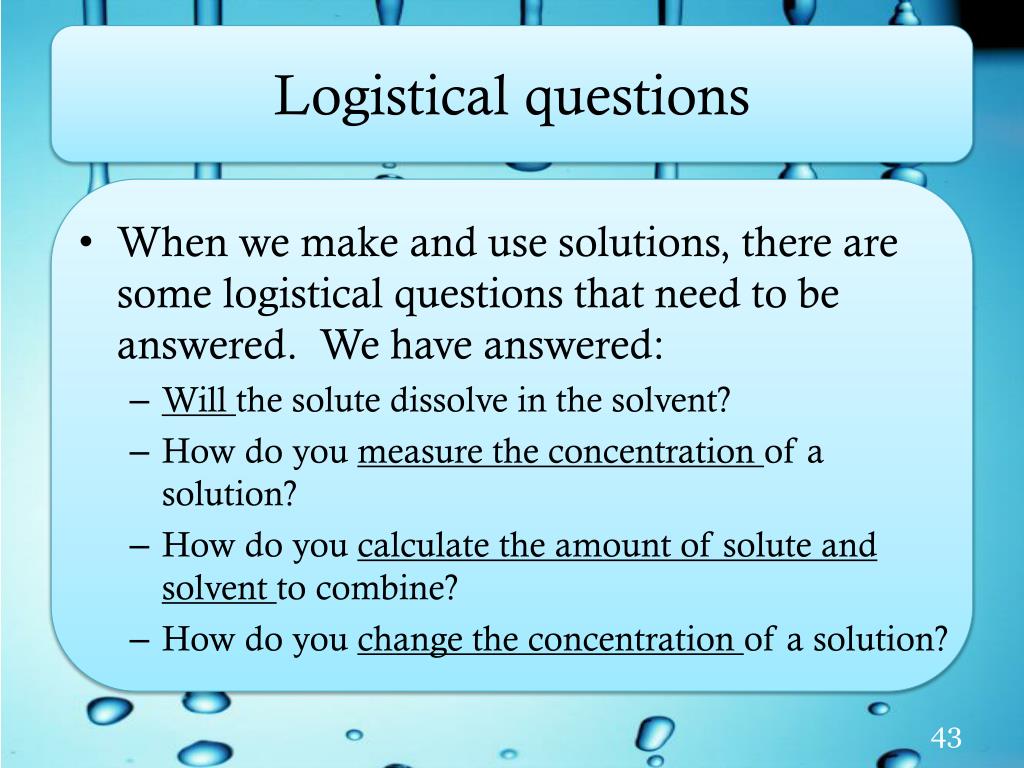 Logistical questions

• When we make and use solutions, there are some logistical questions that need to be answered. We have answered:
– Will the solute dissolve in the solvent?
– How do you measure the concentration of a solution?
– How do you calculate the amount of solute and solvent to combine?
– How do you change the concentration of a solution?

43